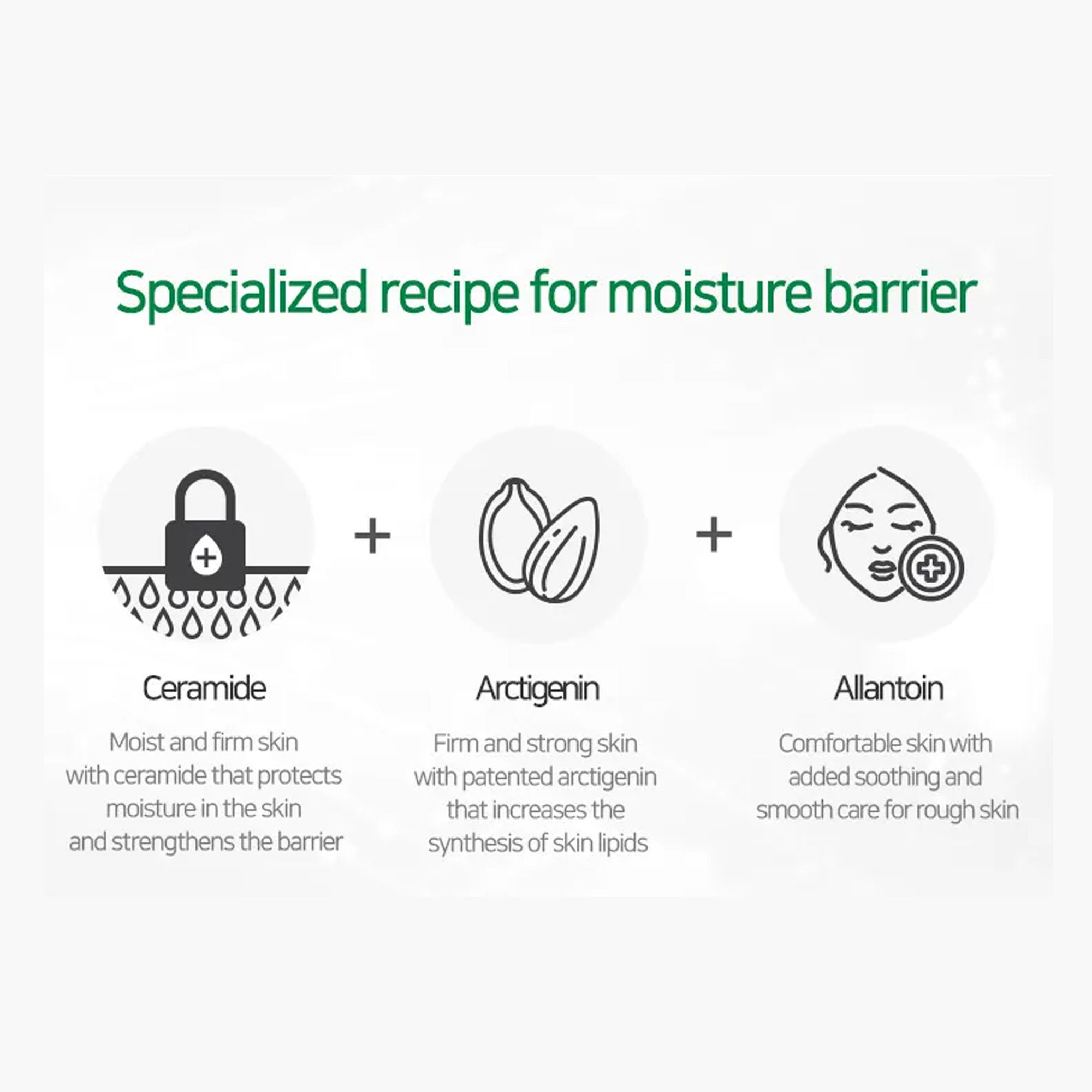 Specialized recipe for moisture barrier

+

+

Ceramide

Moist and firm skin with ceramide that protects moisture in the skin and strengthens the barrier

Arctigenin

Firm and strong skin with patented arctigenin that increases the synthesis of skin lipids

Allantoin

Comfortable skin with added soothing and smooth care for rough skin